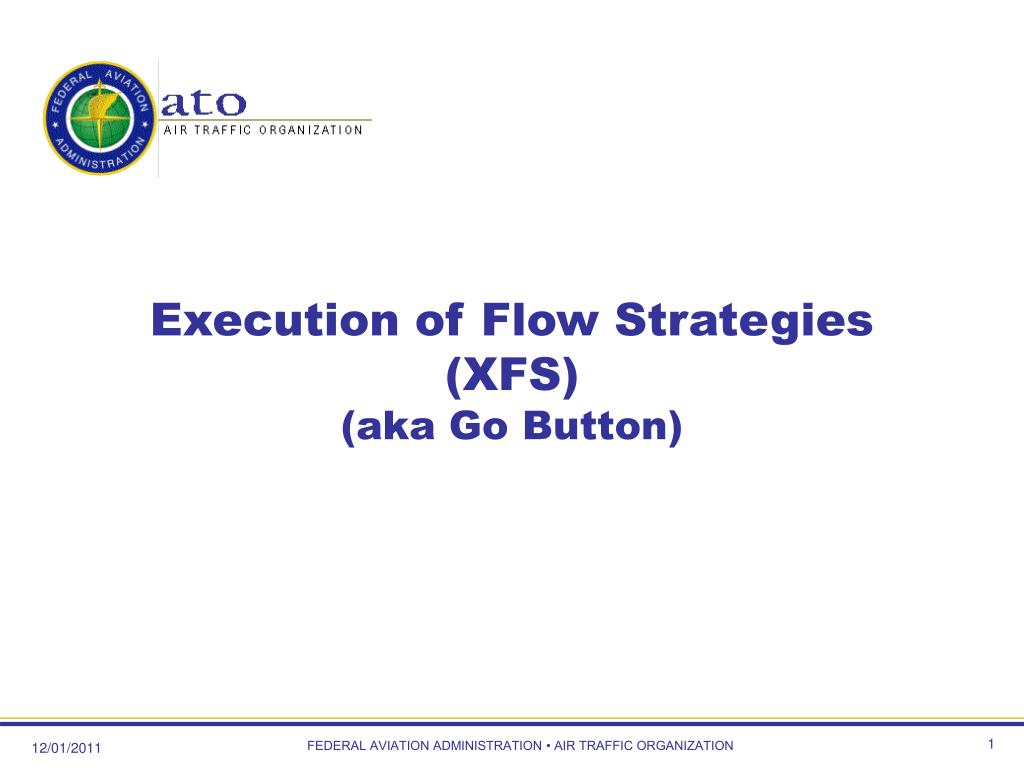 FEDERAL AVIATION ADMINISTRATION

ato
AIR TRAFFIC ORGANIZATION

Execution of Flow Strategies (XFS)
(aka Go Button)

12/01/2011
FEDERAL AVIATION ADMINISTRATION • AIR TRAFFIC ORGANIZATION
1